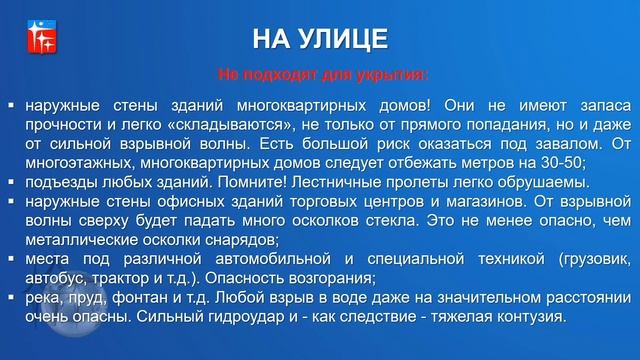 НА УЛИЦЕ

Не подходят для укрытия:

▪ наружные стены зданий многоквартирных домов! Они не имеют запаса прочности и легко «складываются», не только от прямого попадания, но и даже от сильной взрывной волны. Есть большой риск оказаться под завалом. От многоэтажных, многоквартирных домов следует отбежать метров на 30-50;
▪ подъезды любых зданий. Помните! Лестничные пролеты легко обрушаемы.
▪ наружные стены офисных зданий торговых центров и магазинов. От взрывной волны сверху будет падать много осколков стекла. Это не менее опасно, чем металлические осколки снарядов;
▪ места под различной автомобильной и специальной техникой (грузовик, автобус, трактор и т.д.). Опасность возгорания;
▪ река, пруд, фонтан и т.д. Любой взрыв в воде даже на значительном расстоянии очень опасны. Сильный гидроудар и - как следствие - тяжелая контузия.